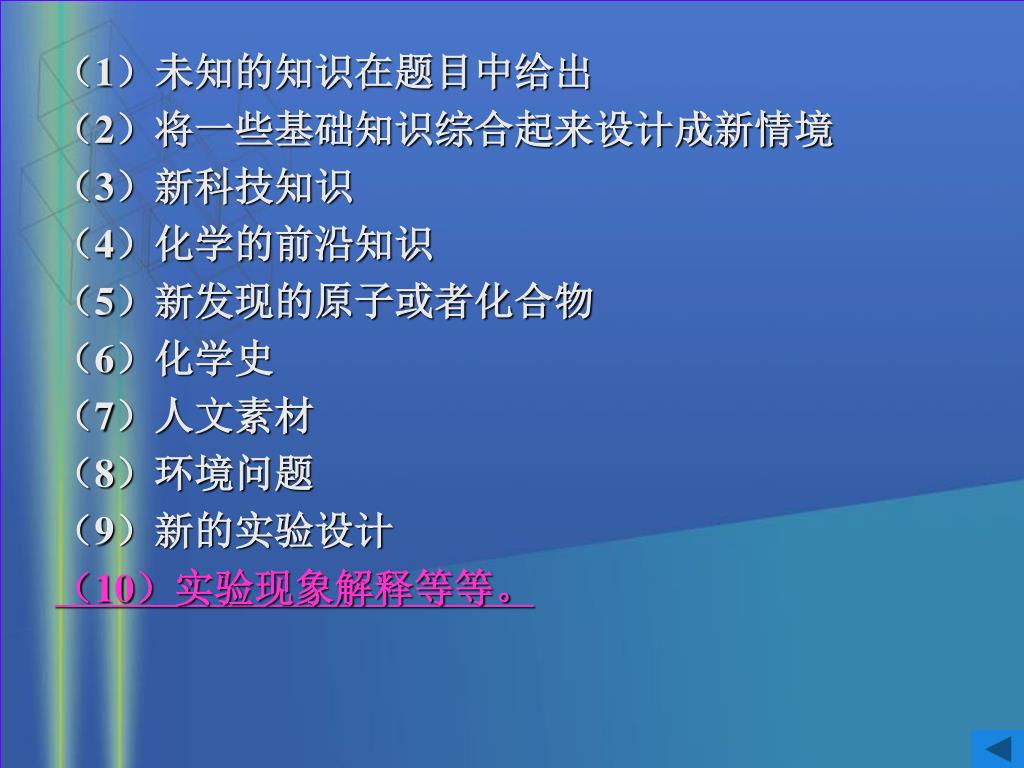 （1）未知的知识在题目中给出
（2）将一些基础知识综合起来设计成新情境
（3）新科技知识
（4）化学的前沿知识
（5）新发现的原子或者化合物
（6）化学史
（7）人文素材
（8）环境问题
（9）新的实验设计
（10）实验现象解释等等。